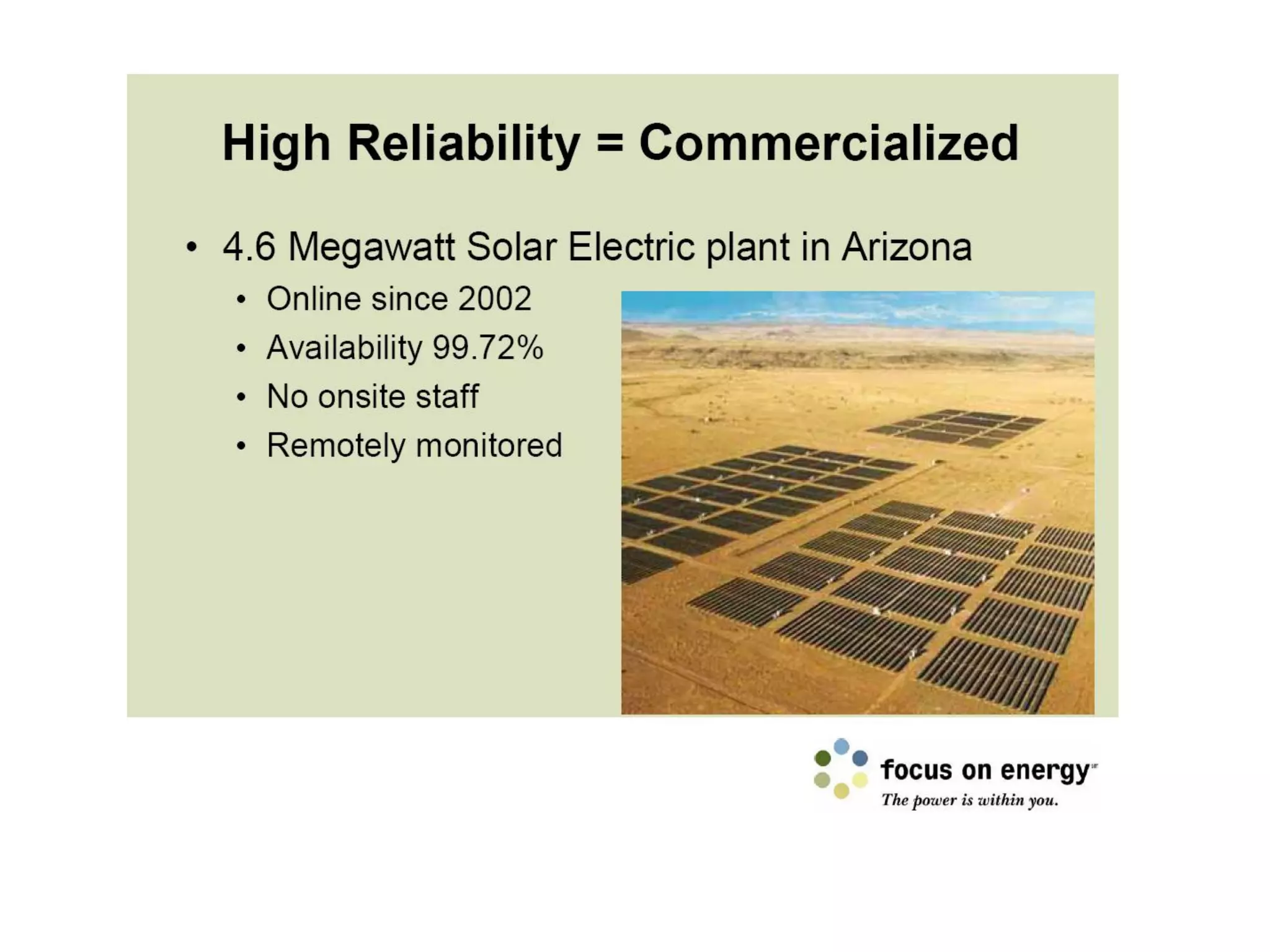 High Reliability = Commercialized

• 4.6 Megawatt Solar Electric plant in Arizona
  • Online since 2002
  • Availability 99.72%
  • No onsite staff
  • Remotely monitored

focus on energy
The power is within you.